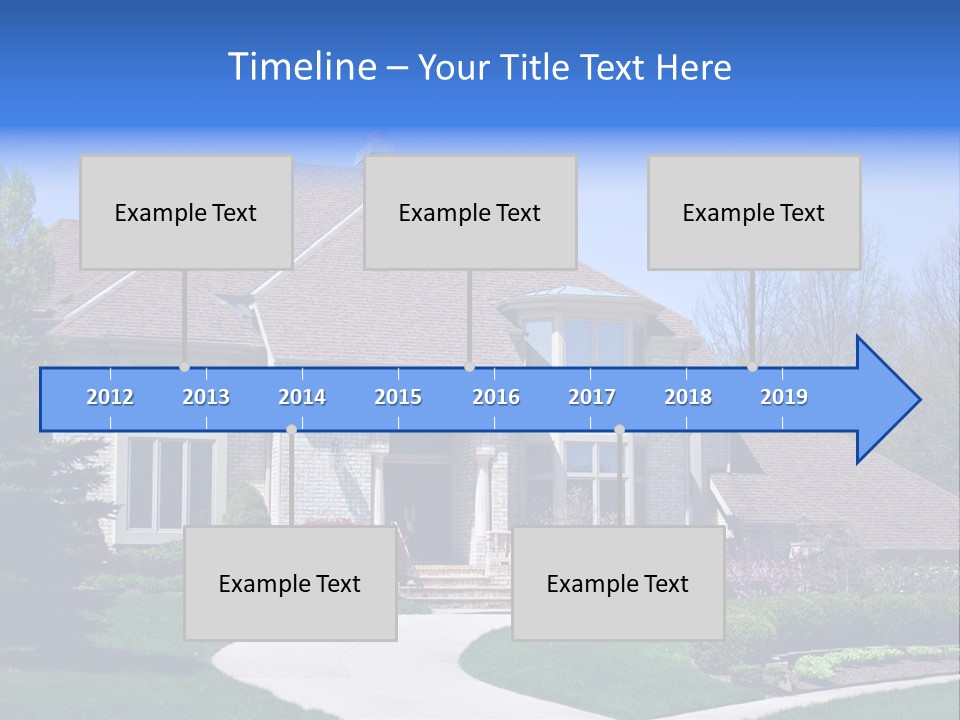 Timeline – Your Title Text Here

Example Text

Example Text

Example Text

2012
2013
2014
2015
2016
2017
2018
2019

Example Text

Example Text